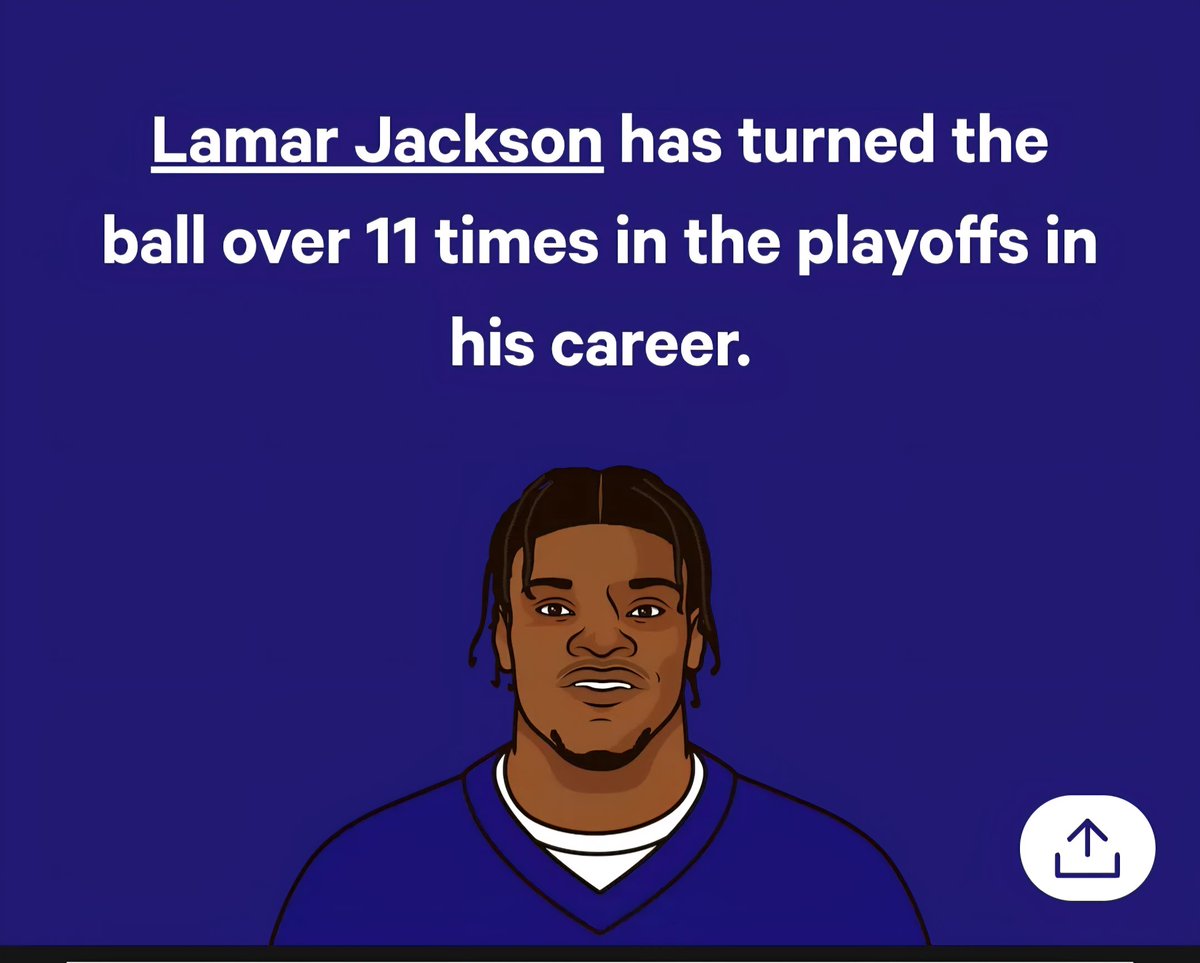 Lamar Jackson has turned the ball over 11 times in the playoffs in his career.